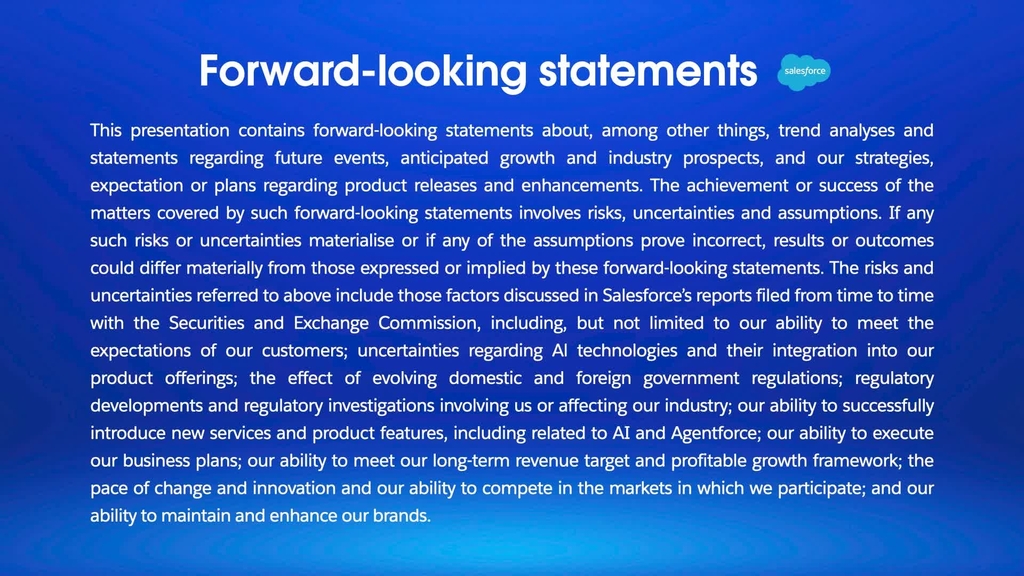 Forward-looking statements

salesforce

This presentation contains forward-looking statements about, among other things, trend analyses and statements regarding future events, anticipated growth and industry prospects, and our strategies, expectation or plans regarding product releases and enhancements. The achievement or success of the matters covered by such forward-looking statements involves risks, uncertainties and assumptions. If any such risks or uncertainties materialise or if any of the assumptions prove incorrect, results or outcomes could differ materially from those expressed or implied by these forward-looking statements. The risks and uncertainties referred to above include those factors discussed in Salesforce's reports filed from time to time with the Securities and Exchange Commission, including, but not limited to our ability to meet the expectations of our customers; uncertainties regarding AI technologies and their integration into our product offerings; the effect of evolving domestic and foreign government regulations; regulatory developments and regulatory investigations involving us or affecting our industry; our ability to successfully introduce new services and product features, including related to AI and Agentforce; our ability to execute our business plans; our ability to meet our long-term revenue target and profitable growth framework; the pace of change and innovation and our ability to compete in the markets in which we participate; and our ability to maintain and enhance our brands.